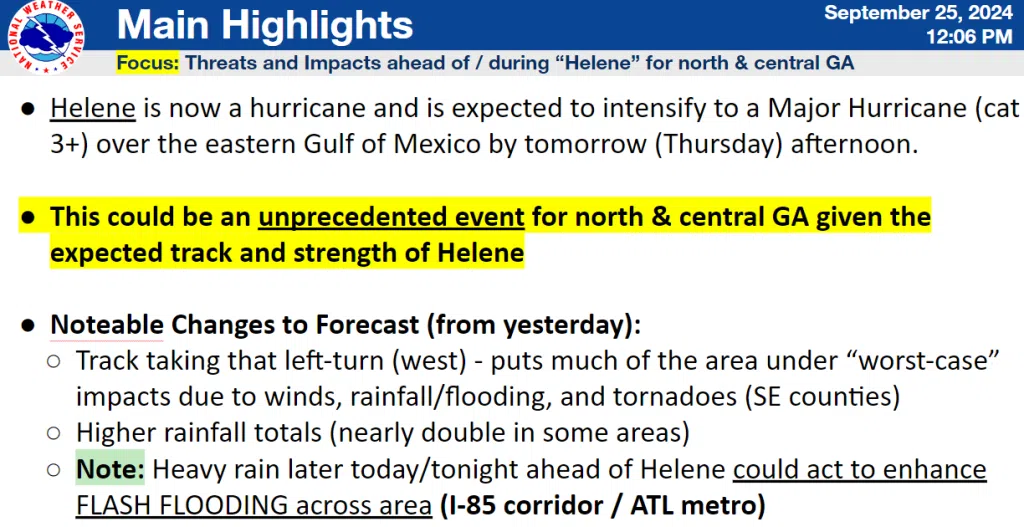 NATIONAL WEATHER SERVICE

Main Highlights

September 25, 2024
12:06 PM

Focus: Threats and Impacts ahead of / during “Helene” for north & central GA

● Helene is now a hurricane and is expected to intensify to a Major Hurricane (cat 3+) over the eastern Gulf of Mexico by tomorrow (Thursday) afternoon.

● This could be an unprecedented event for north & central GA given the expected track and strength of Helene

● Noteable Changes to Forecast (from yesterday):
○ Track taking that left-turn (west) - puts much of the area under “worst-case” impacts due to winds, rainfall/flooding, and tornadoes (SE counties)
○ Higher rainfall totals (nearly double in some areas)
○ Note: Heavy rain later today/tonight ahead of Helene could act to enhance FLASH FLOODING across area (I-85 corridor / ATL metro)